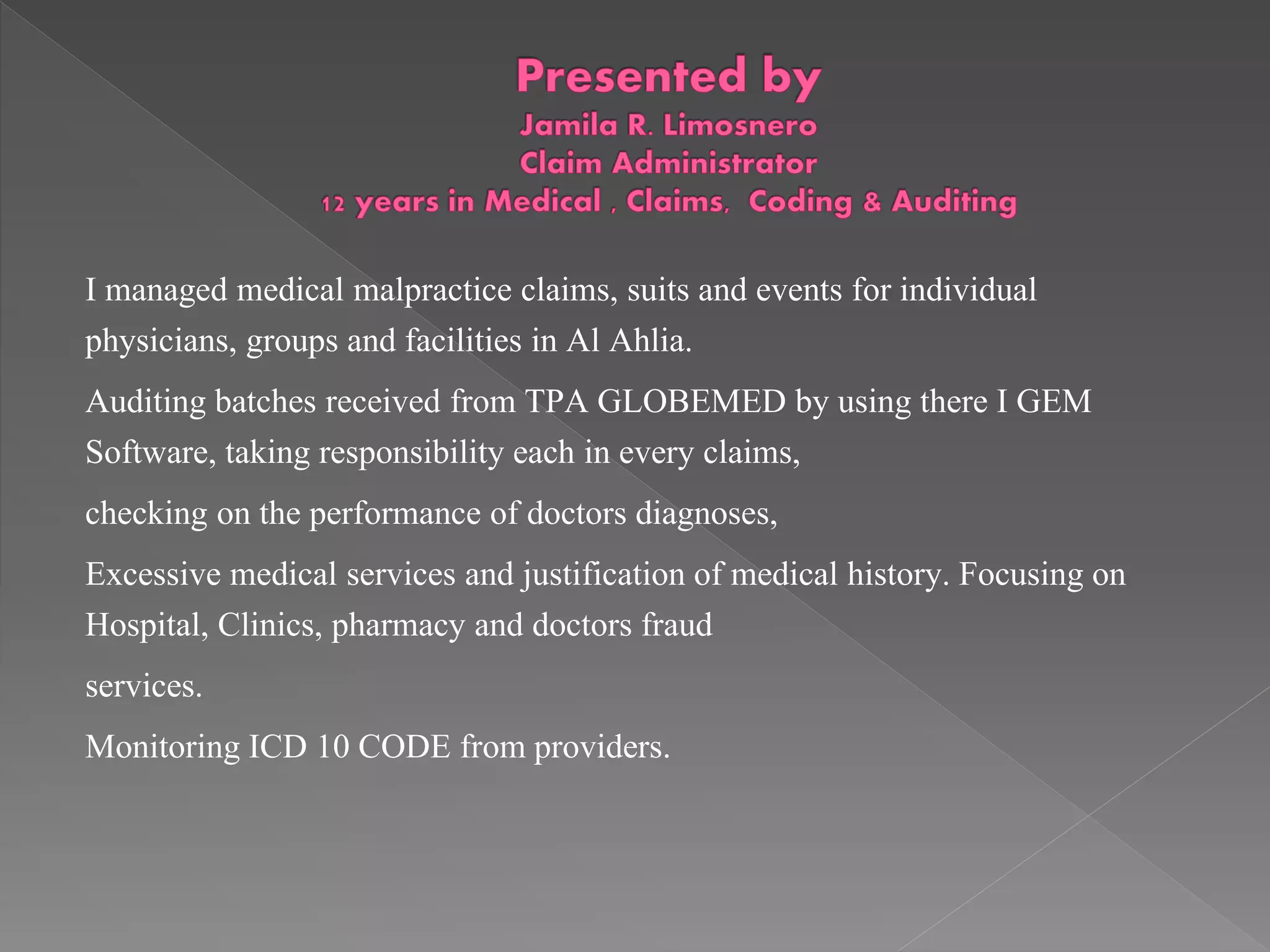 Presented by
Jamila R. Limosnero
Claim Administrator
12 years in Medical , Claims, Coding & Auditing

I managed medical malpractice claims, suits and events for individual physicians, groups and facilities in Al Ahlia.

Auditing batches received from TPA GLOBEMED by using there I GEM Software, taking responsibility each in every claims,

checking on the performance of doctors diagnoses,

Excessive medical services and justification of medical history. Focusing on Hospital, Clinics, pharmacy and doctors fraud

services.

Monitoring ICD 10 CODE from providers.